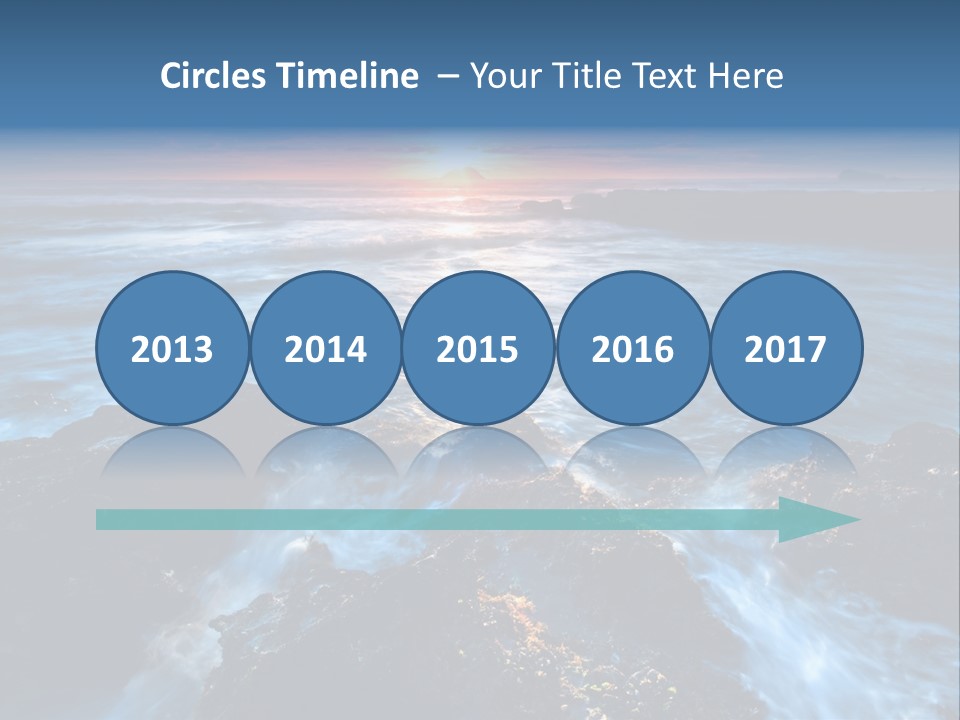 Circles Timeline – Your Title Text Here

2013

2014

2015

2016

2017